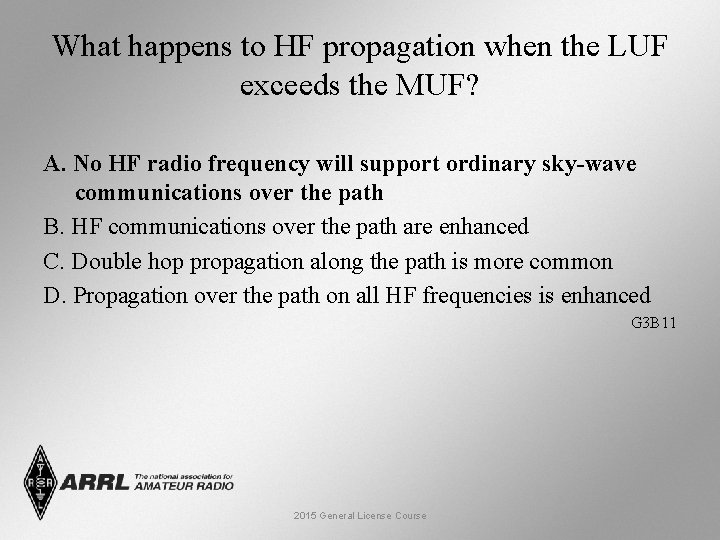 What happens to HF propagation when the LUF exceeds the MUF?

A. No HF radio frequency will support ordinary sky-wave communications over the path

B. HF communications over the path are enhanced

C. Double hop propagation along the path is more common

D. Propagation over the path on all HF frequencies is enhanced

G3B11

ARRL The national association for AMATEUR RADIO

2015 General License Course